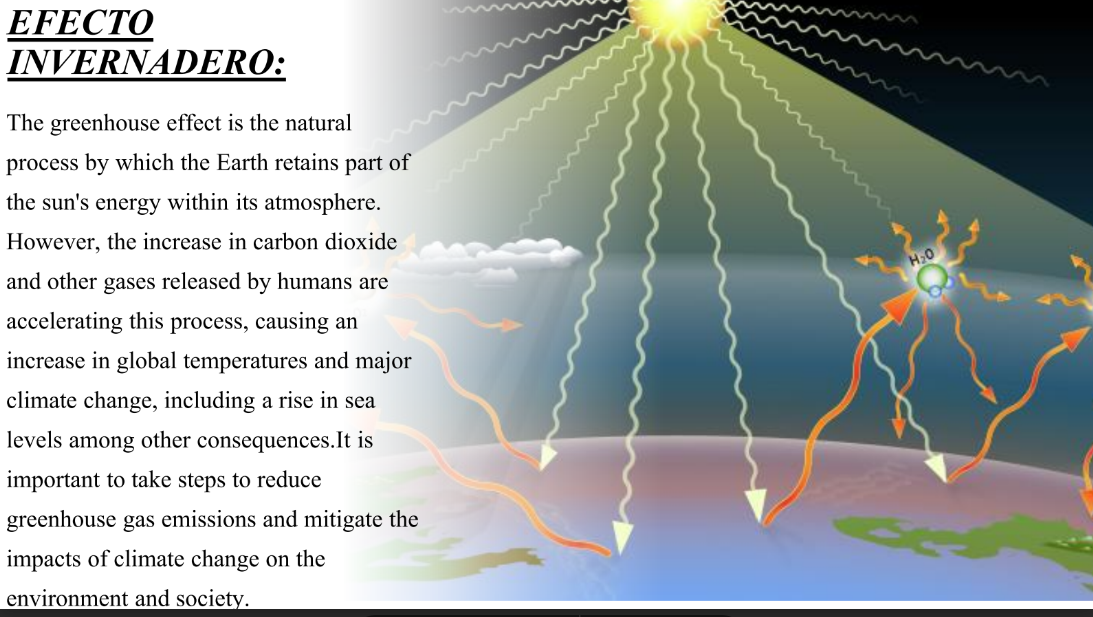 EFECTO INVERNADERO:

The greenhouse effect is the natural process by which the Earth retains part of the sun's energy within its atmosphere. However, the increase in carbon dioxide and other gases released by humans are accelerating this process, causing an increase in global temperatures and major climate change, including a rise in sea levels among other consequences.It is important to take steps to reduce greenhouse gas emissions and mitigate the impacts of climate change on the environment and society.

$H_2O$